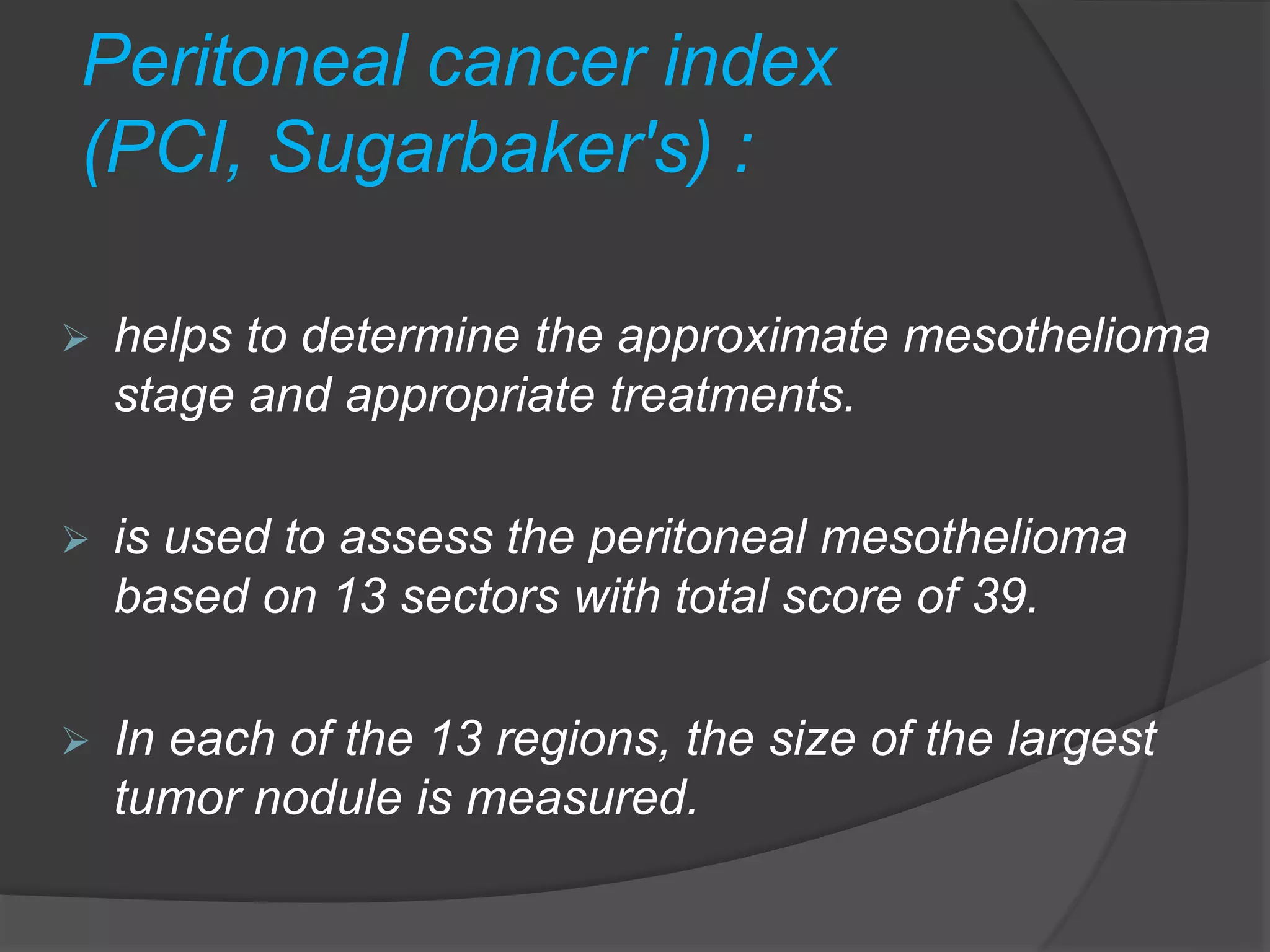 Peritoneal cancer index (PCI, Sugarbaker's) :

➢ helps to determine the approximate mesothelioma stage and appropriate treatments.

➢ is used to assess the peritoneal mesothelioma based on 13 sectors with total score of 39.

➢ In each of the 13 regions, the size of the largest tumor nodule is measured.